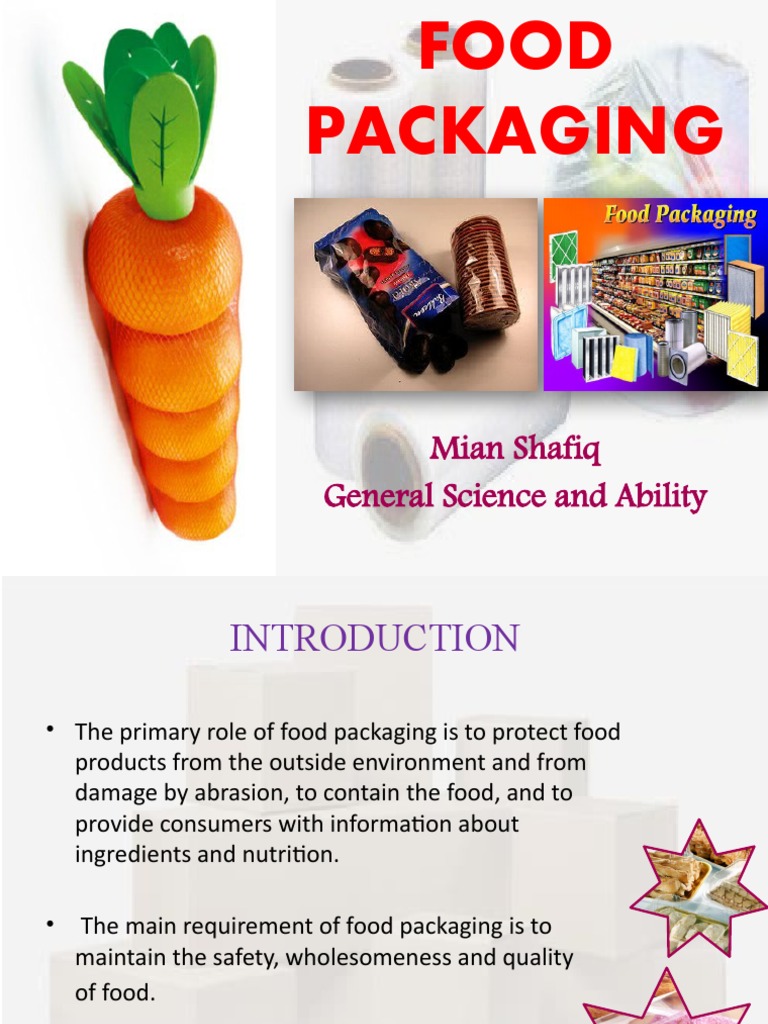 FOOD PACKAGING

Food Packaging

Mian Shafiq
General Science and Ability

INTRODUCTION

• The primary role of food packaging is to protect food products from the outside environment and from damage by abrasion, to contain the food, and to provide consumers with information about ingredients and nutrition.

• The main requirement of food packaging is to maintain the safety, wholesomeness and quality of food.